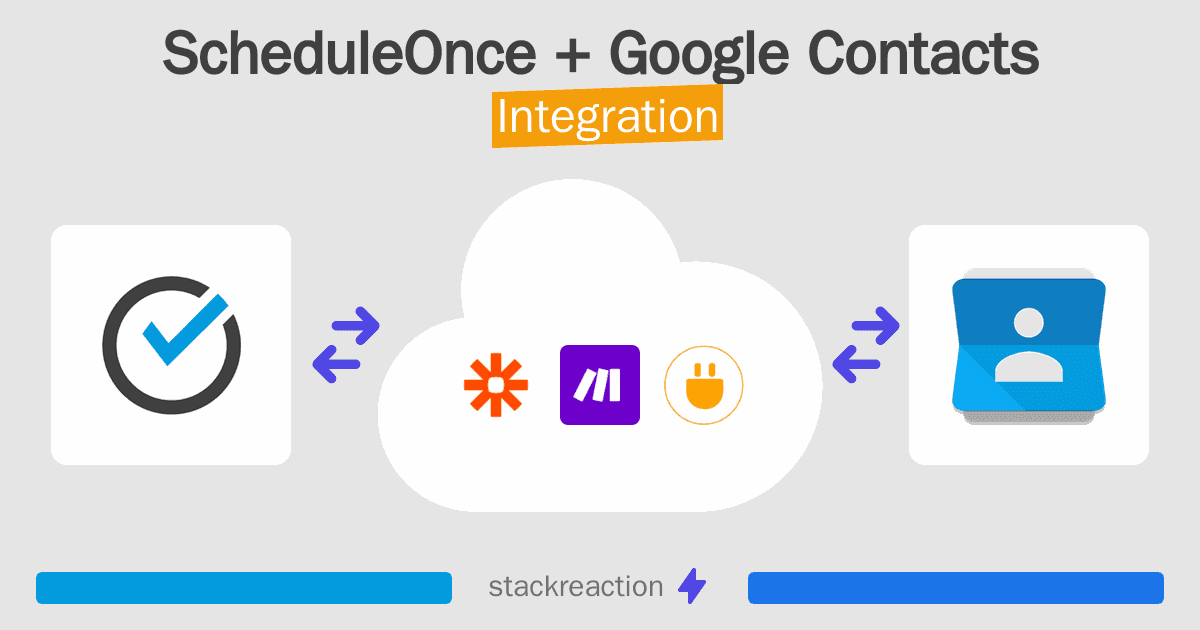 ScheduleOnce + Google Contacts
Integration

stackreaction